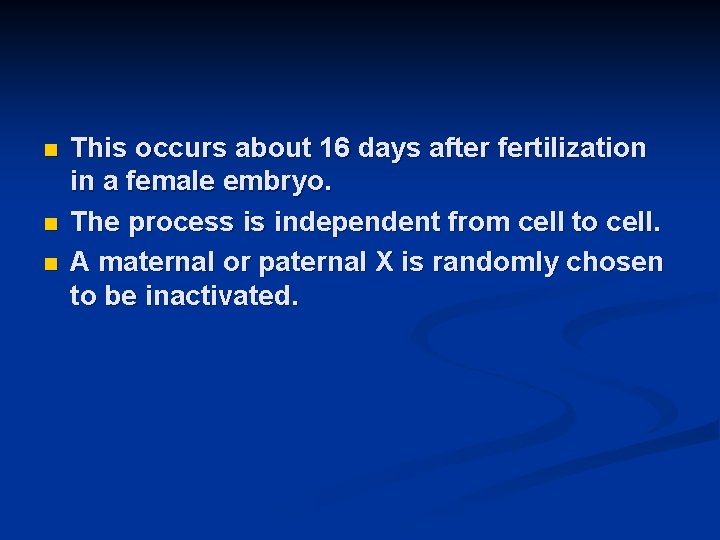 - This occurs about 16 days after fertilization in a female embryo.
- The process is independent from cell to cell.
- A maternal or paternal X is randomly chosen to be inactivated.